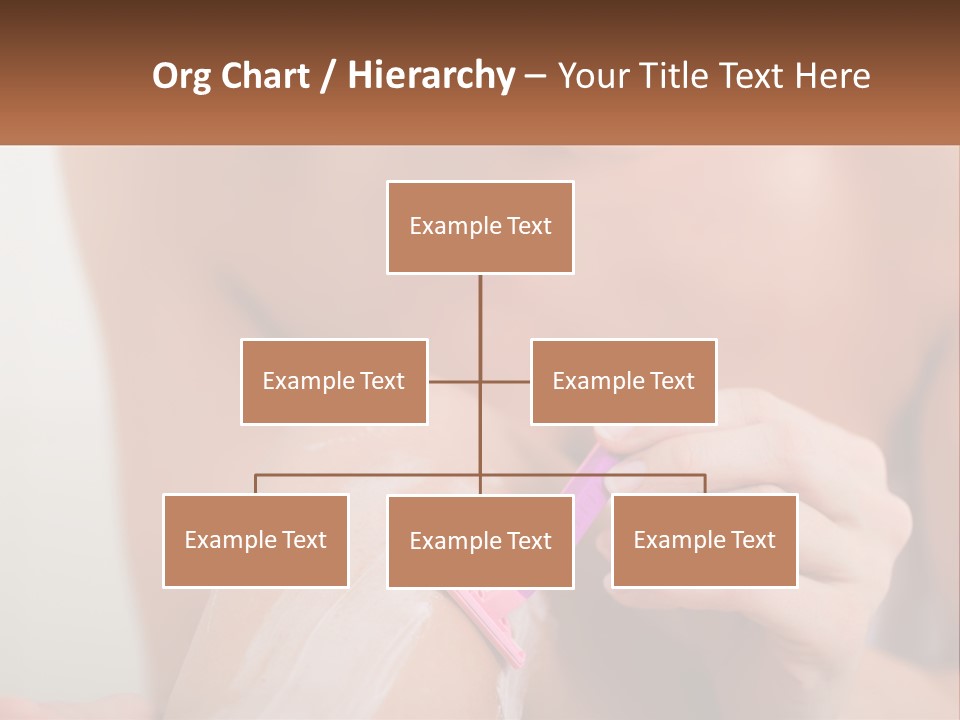 Org Chart / Hierarchy – Your Title Text Here

Example Text

Example Text

Example Text

Example Text

Example Text

Example Text